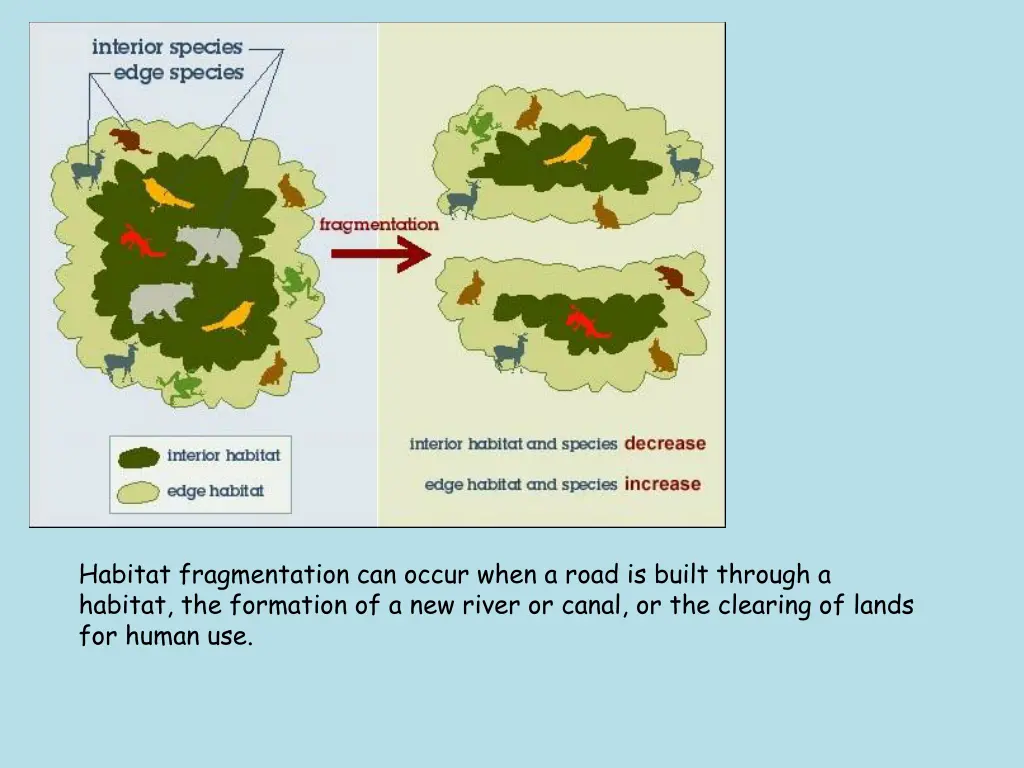 interior species
edge species

fragmentation

interior habitat
edge habitat

interior habitat and species decrease
edge habitat and species increase

Habitat fragmentation can occur when a road is built through a habitat, the formation of a new river or canal, or the clearing of lands for human use.